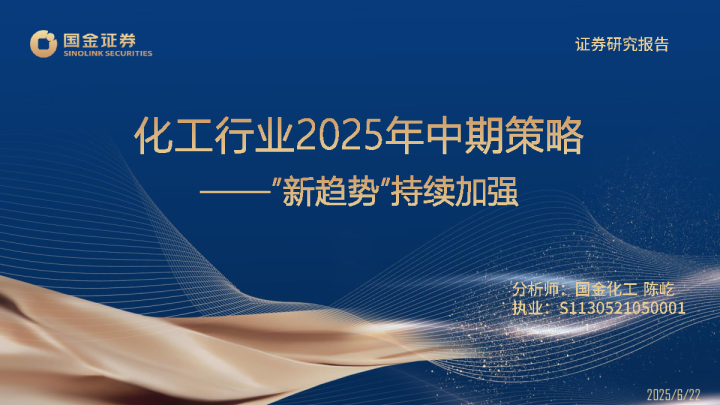 国金证券
SINOLINK SECURITIES

证券研究报告

化工行业2025年中期策略
——"新趋势"持续加强

分析师：国金化工 陈屹
执业：S1130521050001

2025/6/22